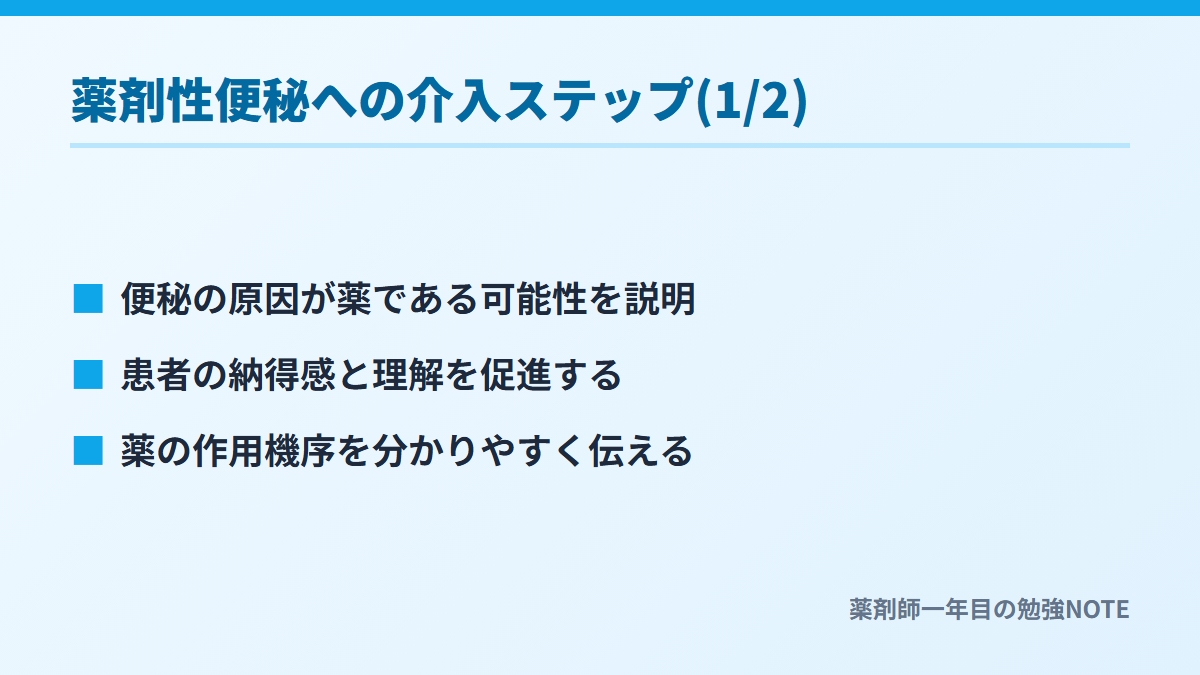 薬剤性便秘への介入ステップ(1/2)

■ 便秘の原因が薬である可能性を説明

■ 患者の納得感と理解を促進する

■ 薬の作用機序を分かりやすく伝える

薬剤師一年目の勉強NOTE